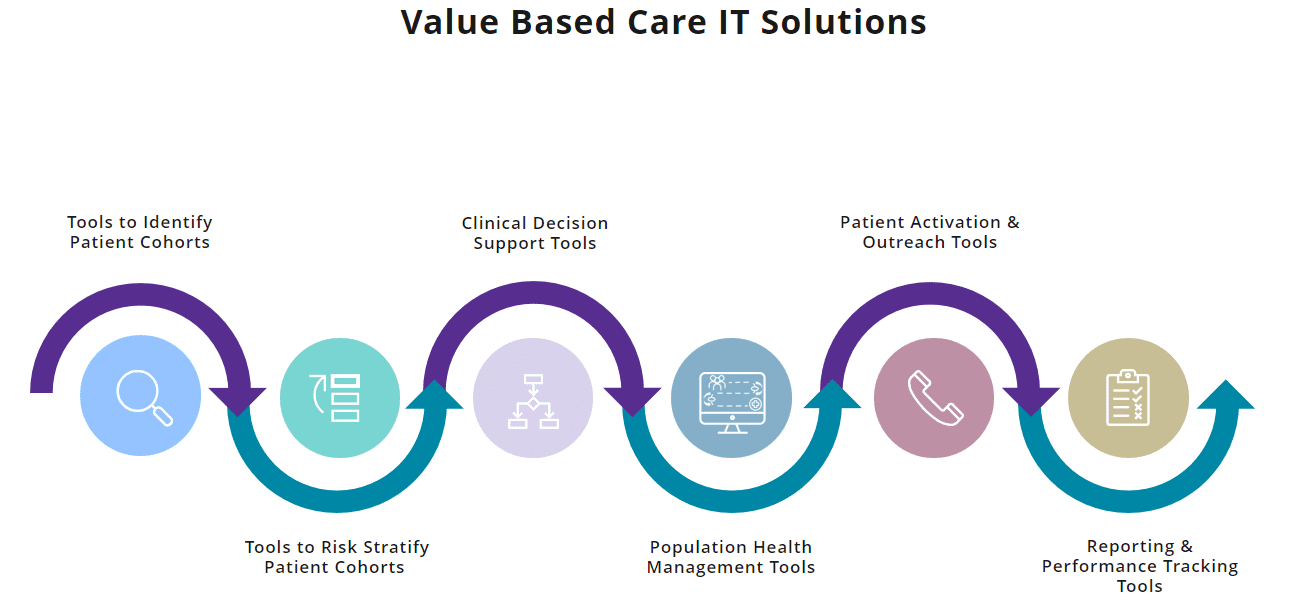 Value Based Care IT Solutions

Tools to Identify Patient Cohorts

Tools to Risk Stratify Patient Cohorts

Clinical Decision Support Tools

Population Health Management Tools

Patient Activation & Outreach Tools

Reporting & Performance Tracking Tools